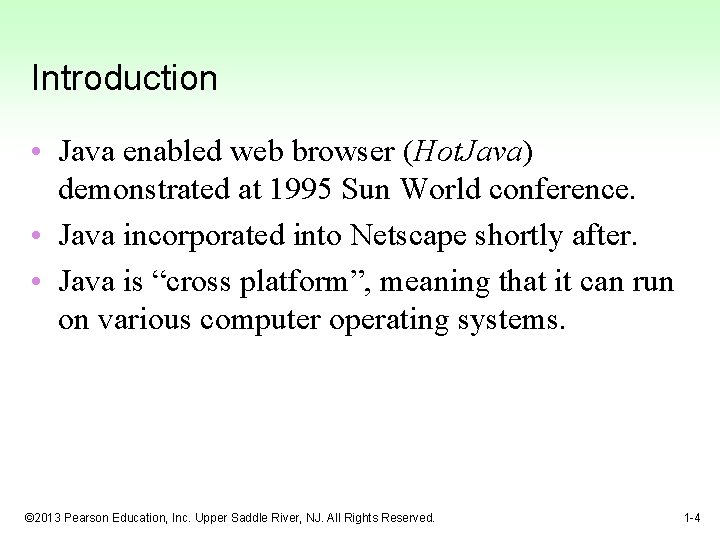 Introduction

• Java enabled web browser (HotJava) demonstrated at 1995 Sun World conference.
• Java incorporated into Netscape shortly after.
• Java is “cross platform”, meaning that it can run on various computer operating systems.

©2013 Pearson Education, Inc. Upper Saddle River, NJ. All Rights Reserved.

1-4